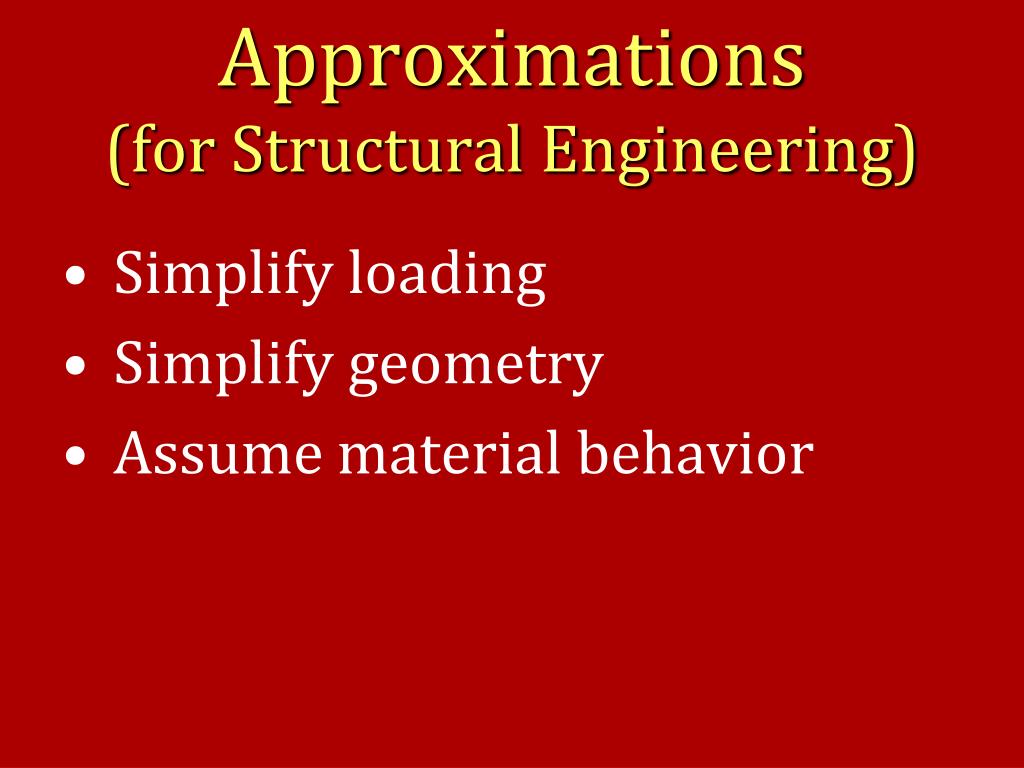 Approximations
(for Structural Engineering)

• Simplify loading
• Simplify geometry
• Assume material behavior